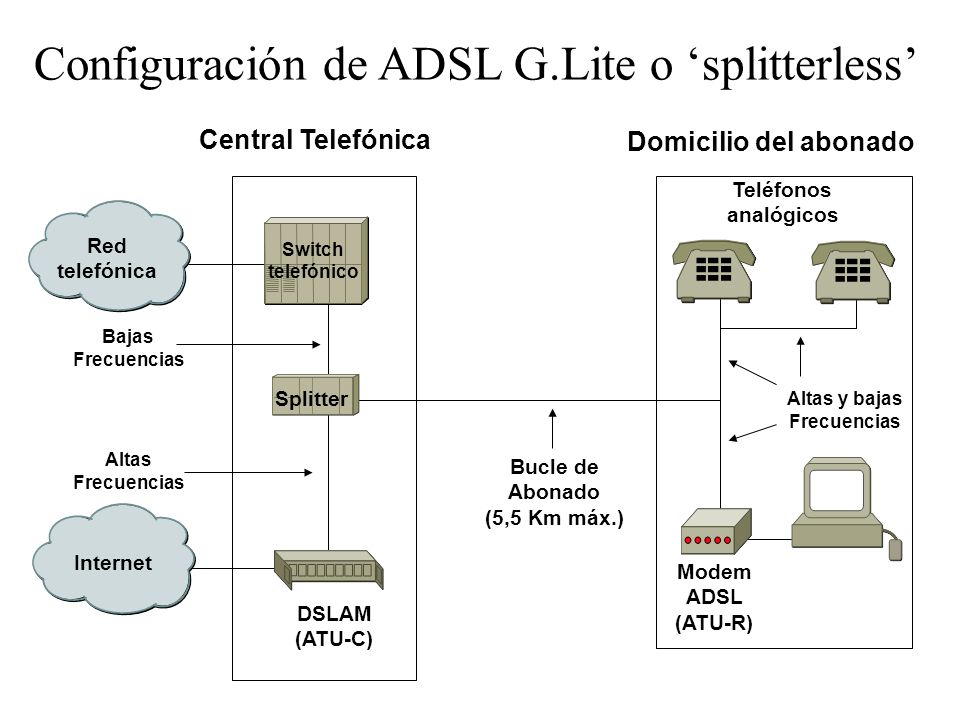 Configuración de ADSL G.Lite o ‘splitterless’

Central Telefónica

Domicilio del abonado

Red telefónica

Switch telefónico

Bajas Frecuencias

Splitter

Altas Frecuencias

Internet

DSLAM (ATU-C)

Bucle de Abonado (5,5 Km máx.)

Teléfonos analógicos

Altas y bajas Frecuencias

Modem ADSL (ATU-R)